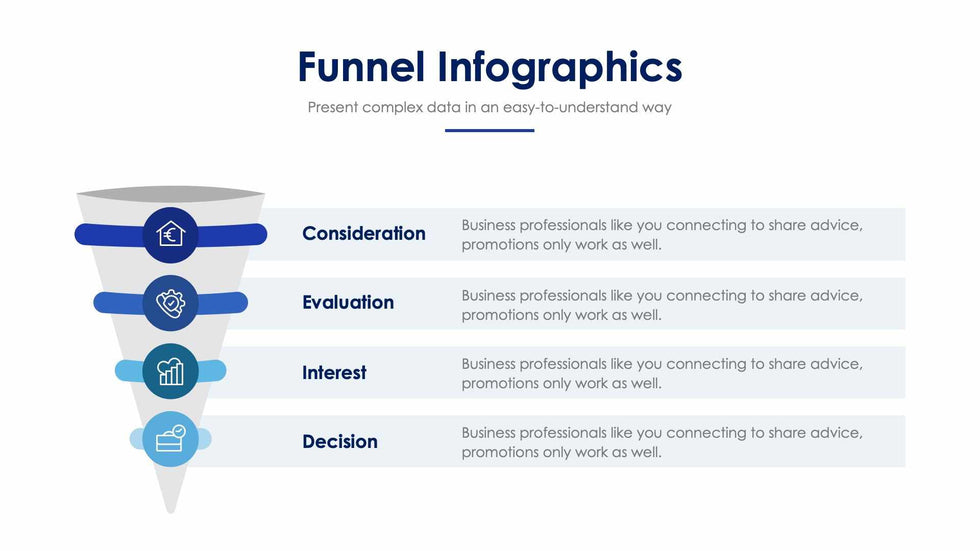 Funnel Infographics

Present complex data in an easy-to-understand way

Consideration

Business professionals like you connecting to share advice, promotions only work as well.

Evaluation

Business professionals like you connecting to share advice, promotions only work as well.

Interest

Business professionals like you connecting to share advice, promotions only work as well.

Decision

Business professionals like you connecting to share advice, promotions only work as well.